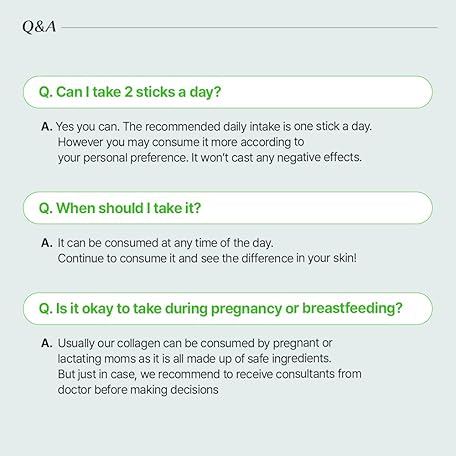 Q&A

Q. Can I take 2 sticks a day?

A. Yes you can. The recommended daily intake is one stick a day. However you may consume it more according to your personal preference. It won't cast any negative effects.

Q. When should I take it?

A. It can be consumed at any time of the day. Continue to consume it and see the difference in your skin!

Q. Is it okay to take during pregnancy or breastfeeding?

A. Usually our collagen can be consumed by pregnant or lactating moms as it is all made up of safe ingredients. But just in case, we recommend to receive consultants from doctor before making decisions